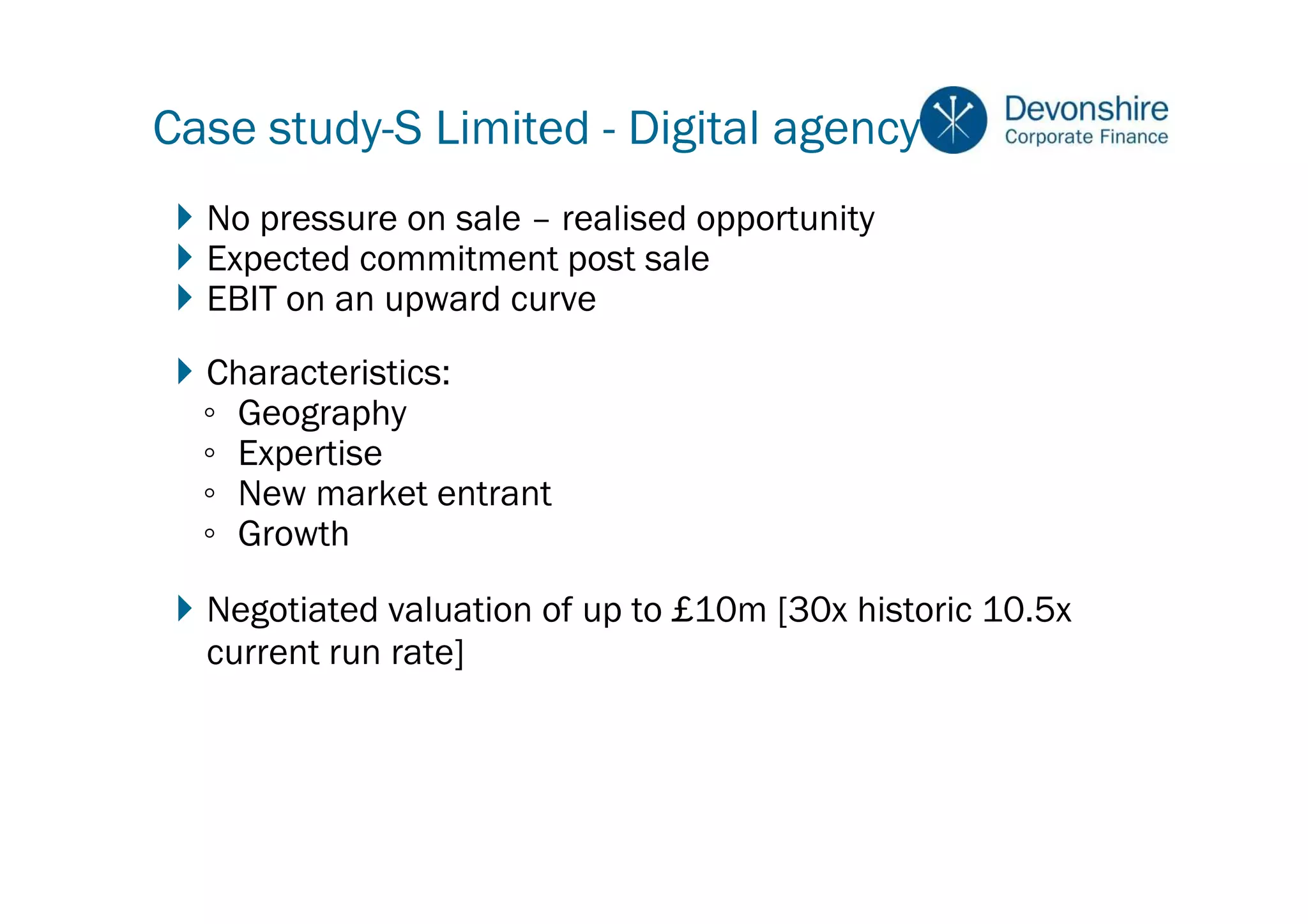 Case study-S Limited - Digital agency

Devonshire
Corporate Finance

No pressure on sale – realised opportunity
Expected commitment post sale
EBIT on an upward curve

Characteristics:
◦ Geography
◦ Expertise
◦ New market entrant
◦ Growth

Negotiated valuation of up to £10m [30x historic 10.5x current run rate]